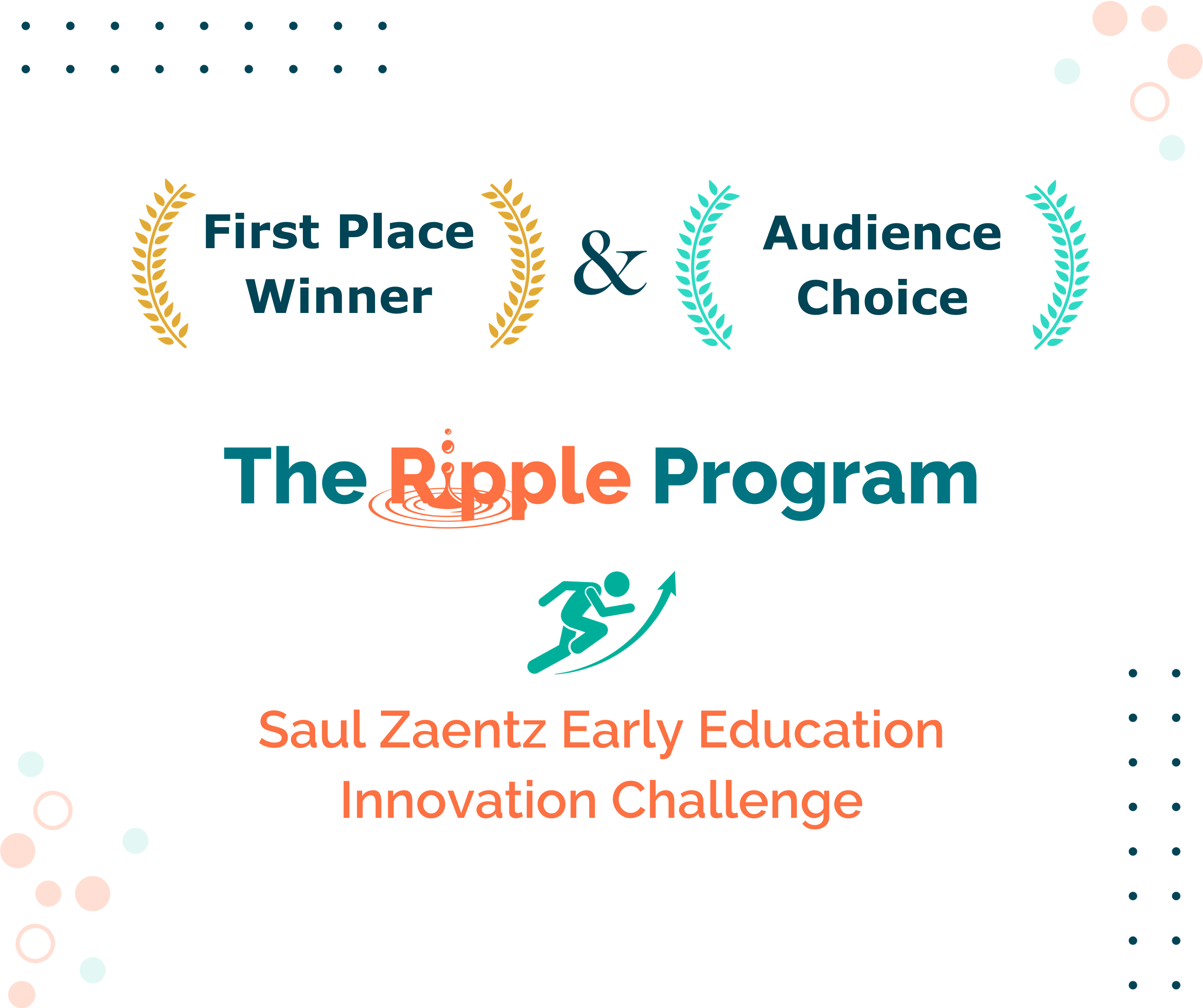 First Place Winner

&

Audience Choice

The Ripple Program

Saul Zaentz Early Education Innovation Challenge